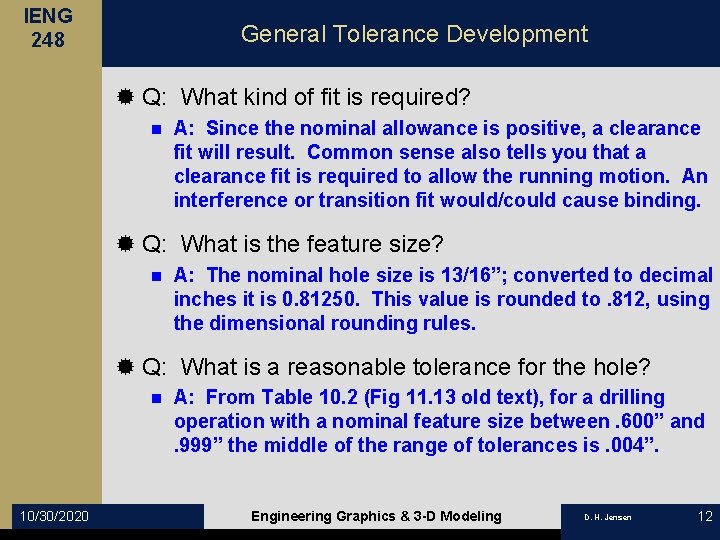 IENG 248

General Tolerance Development

Q: What kind of fit is required?

A: Since the nominal allowance is positive, a clearance fit will result. Common sense also tells you that a clearance fit is required to allow the running motion. An interference or transition fit would/could cause binding.

Q: What is the feature size?

A: The nominal hole size is 13/16”; converted to decimal inches it is 0.81250. This value is rounded to .812, using the dimensional rounding rules.

Q: What is a reasonable tolerance for the hole?

A: From Table 10.2 (Fig 11.13 old text), for a drilling operation with a nominal feature size between .600” and .999” the middle of the range of tolerances is .004”.

10/30/2020

Engineering Graphics & 3-D Modeling

D. H. Jensen

12